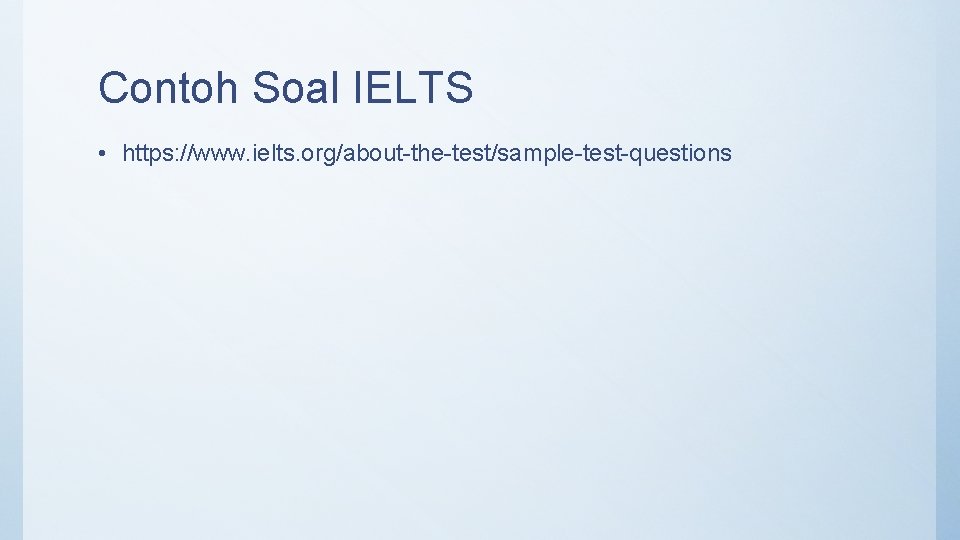 Contoh Soal IELTS

• https://www.ielts.org/about-the-test/sample-test-questions